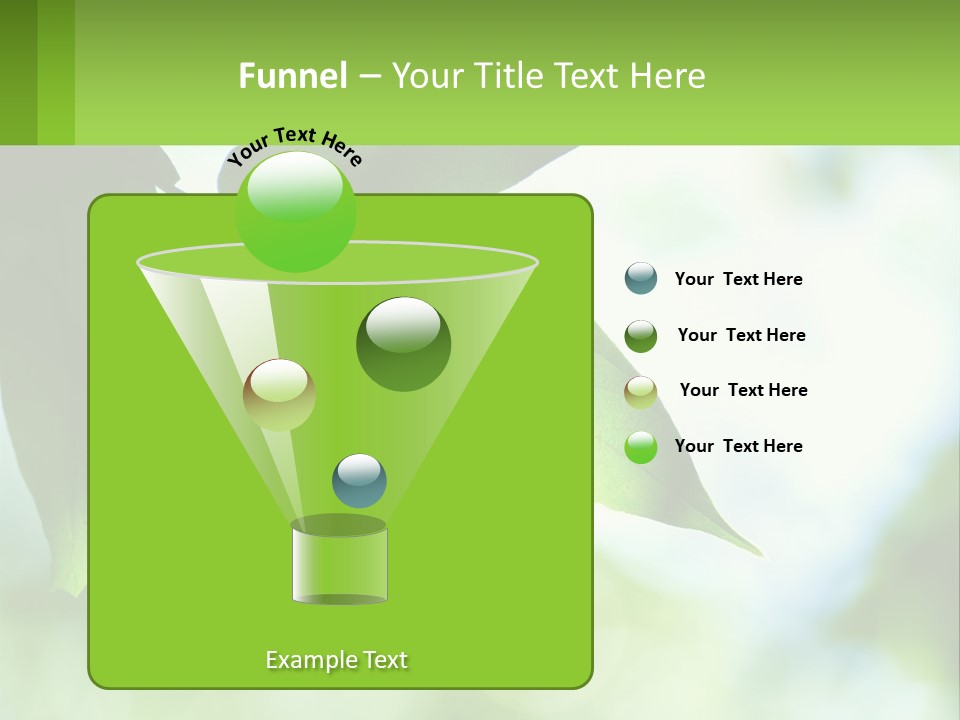 Funnel – Your Title Text Here

Your Text Here

Your Text Here

Your Text Here

Your Text Here

Your Text Here

Example Text